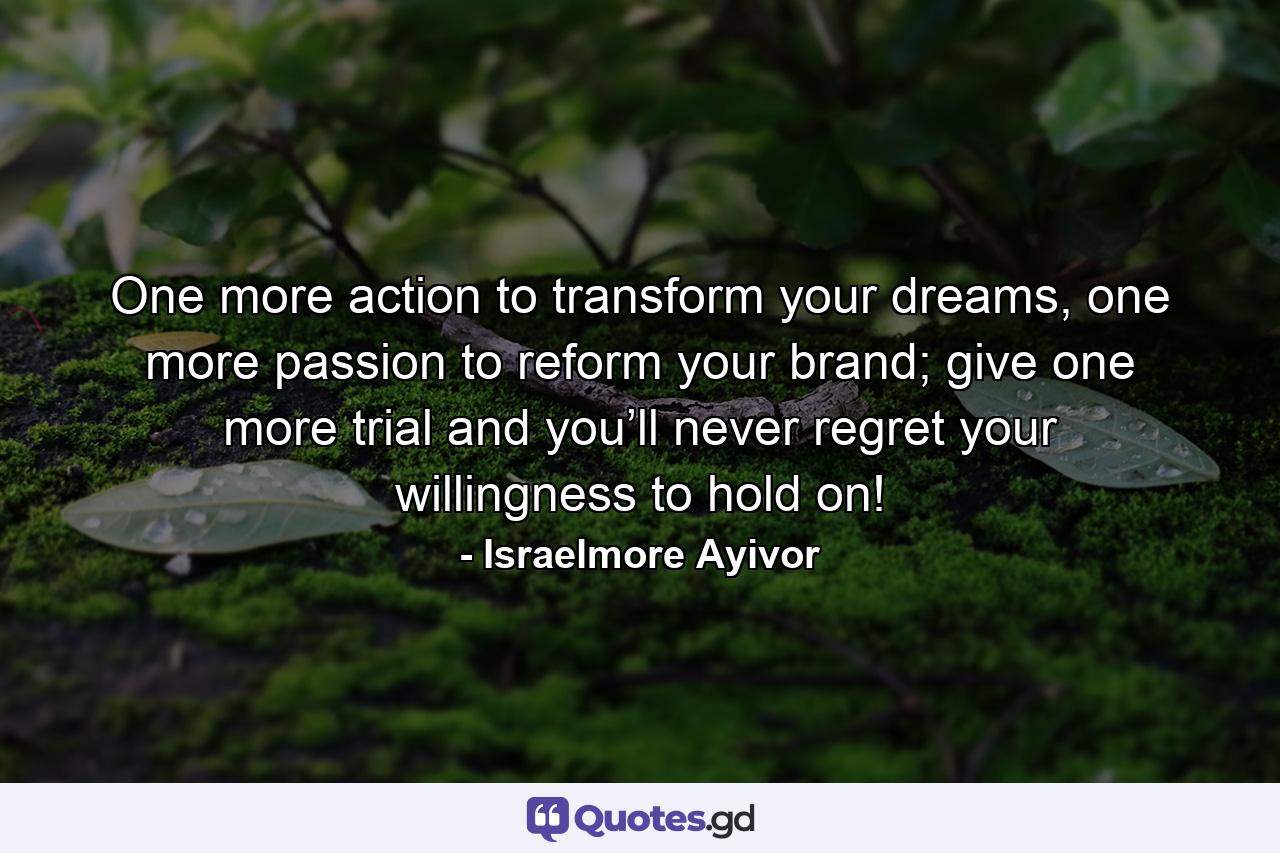 One more action to transform your dreams, one more passion to reform your brand; give one more trial and you’ll never regret your willingness to hold on!

- Israelmore Ayivor

Quotes.gd